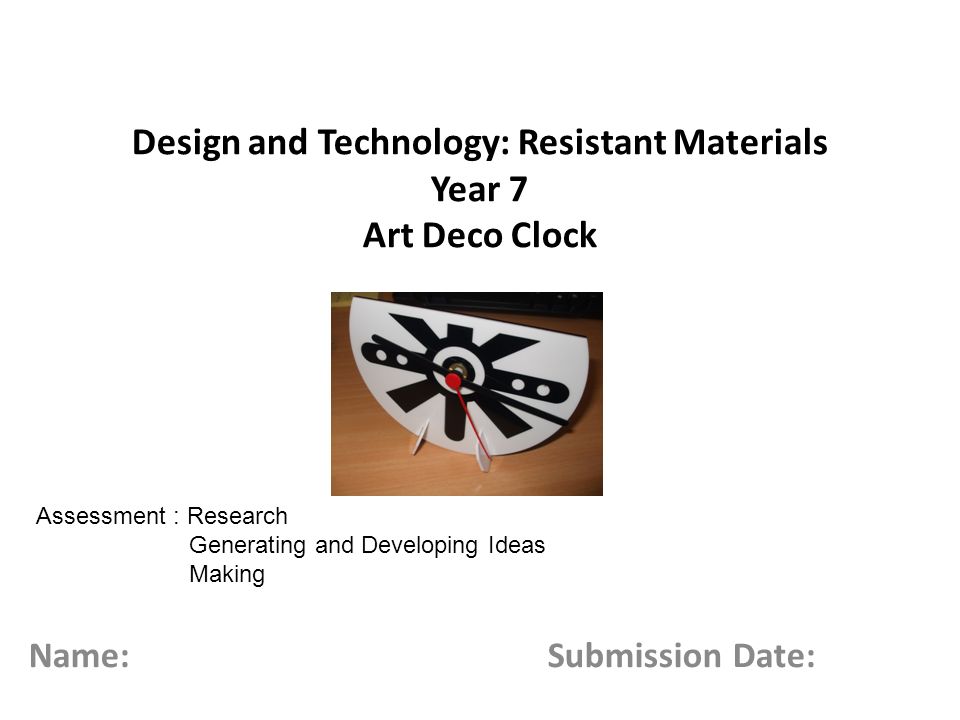 Design and Technology: Resistant Materials
Year 7
Art Deco Clock

Assessment : Research
Generating and Developing Ideas
Making

Name:

Submission Date: